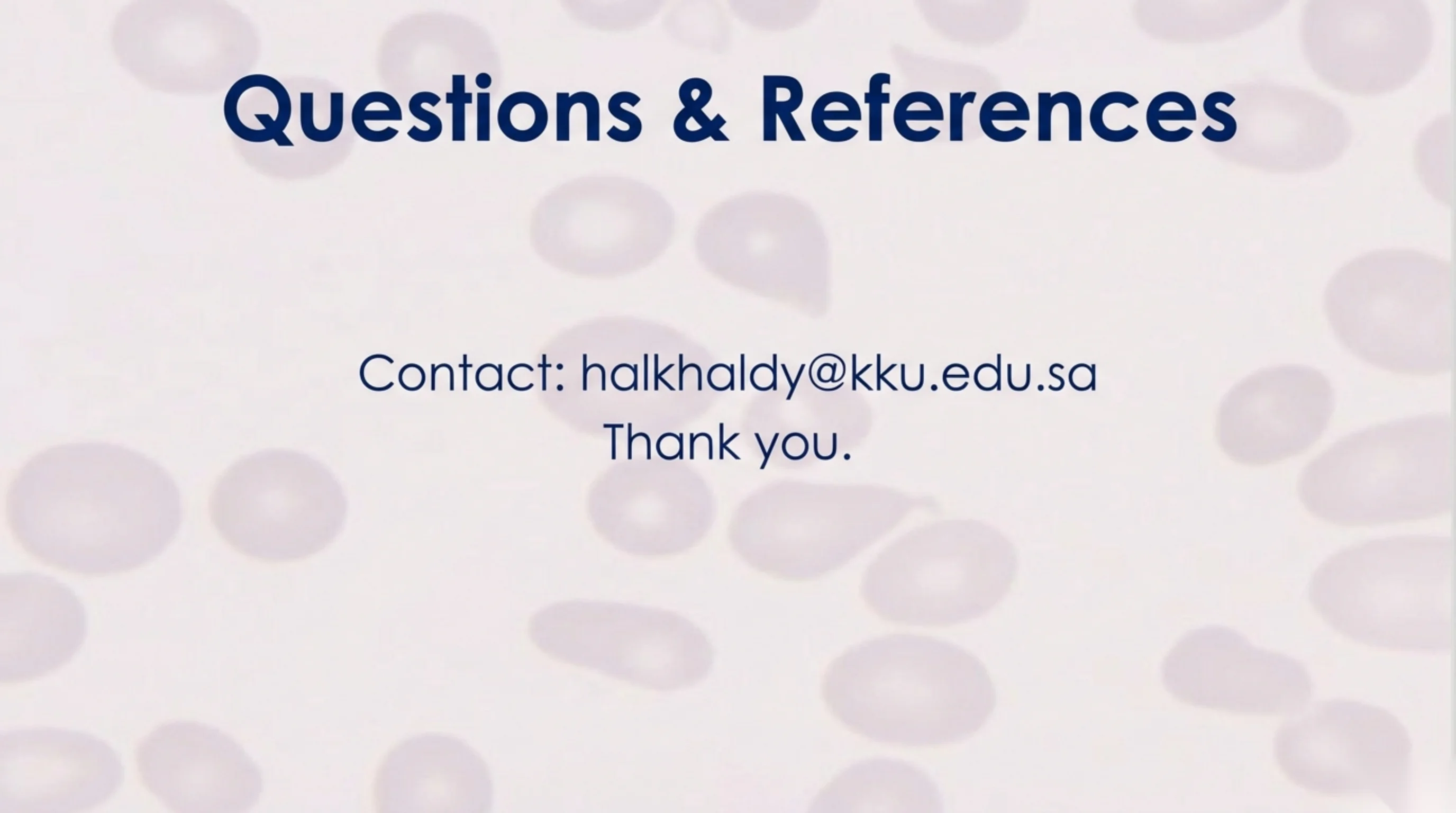 Questions & References

Contact: halkhaldy@kku.edu.sa
Thank you.